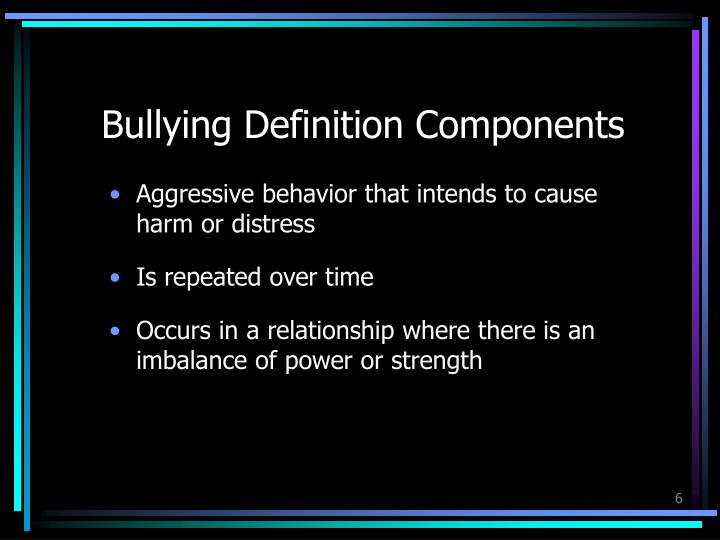 Bullying Definition Components

• Aggressive behavior that intends to cause harm or distress

• Is repeated over time

• Occurs in a relationship where there is an imbalance of power or strength

6